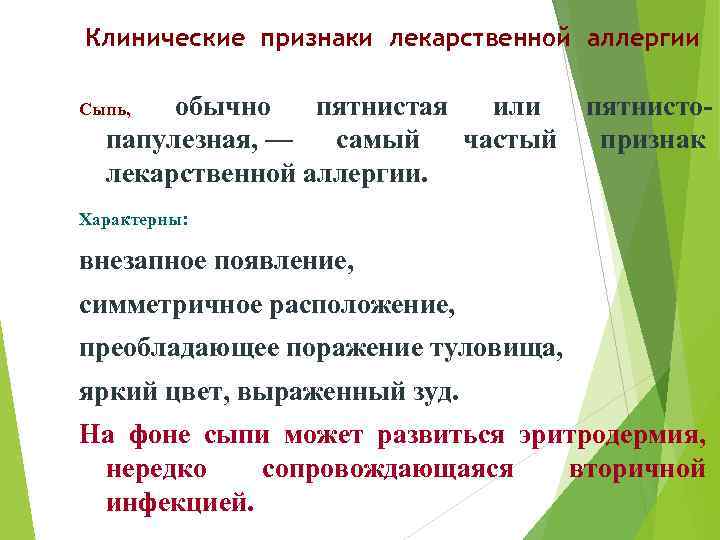 Клинические признаки лекарственной аллергии

Сыпь, обычно пятнистая или пятнисто-папулезная, — самый частый признак лекарственной аллергии.

Характерны:

внезапное появление,

симметричное расположение,

преобладающее поражение туловища,

яркий цвет, выраженный зуд.

На фоне сыпи может развиться эритродермия, нередко сопровождающаяся вторичной инфекцией.